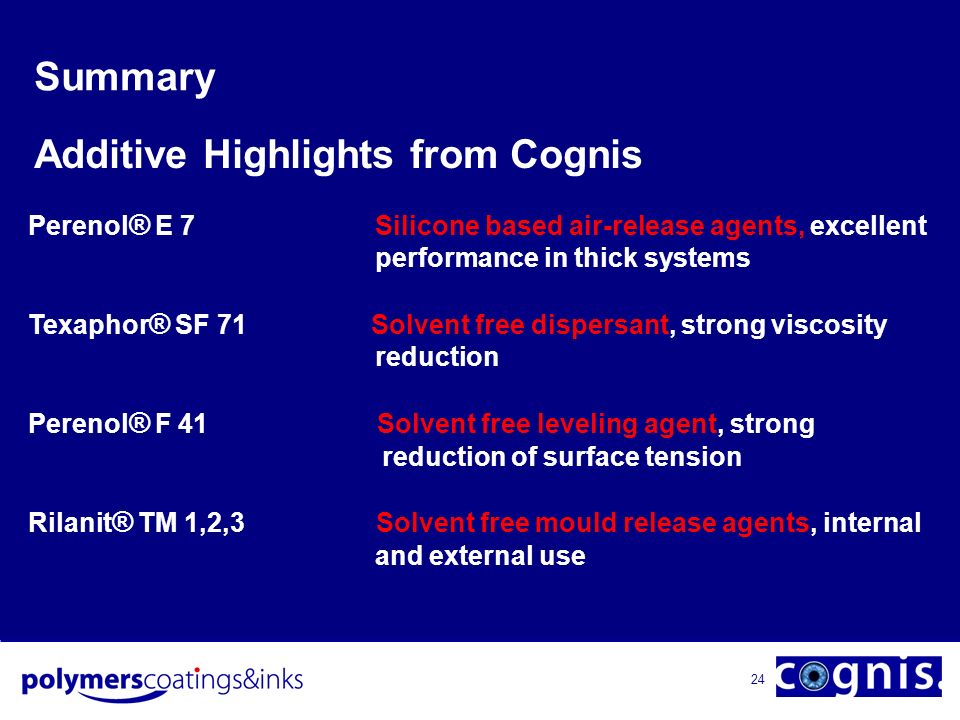 Summary

Additive Highlights from Cognis

Perenol® E 7 Silicone based air-release agents, excellent performance in thick systems

Texaphor® SF 71 Solvent free dispersant, strong viscosity reduction

Perenol® F 41 Solvent free leveling agent, strong reduction of surface tension

Rilanit® TM 1,2,3 Solvent free mould release agents, internal and external use

polymerscoatings&inks

24

cognis.